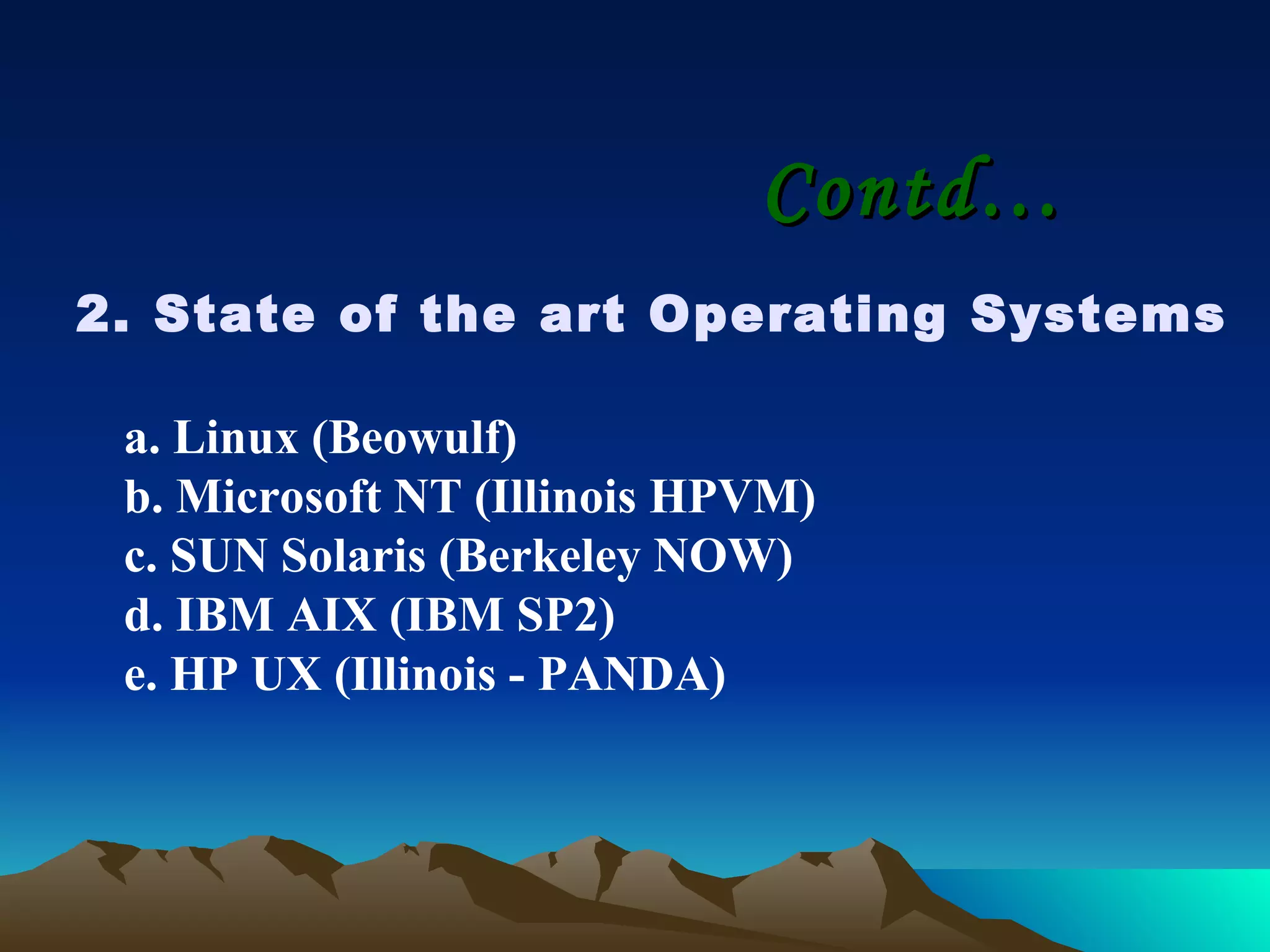 Contd…

2. State of the art Operating Systems

a. Linux (Beowulf)
b. Microsoft NT (Illinois HPVM)
c. SUN Solaris (Berkeley NOW)
d. IBM AIX (IBM SP2)
e. HP UX (Illinois - PANDA)